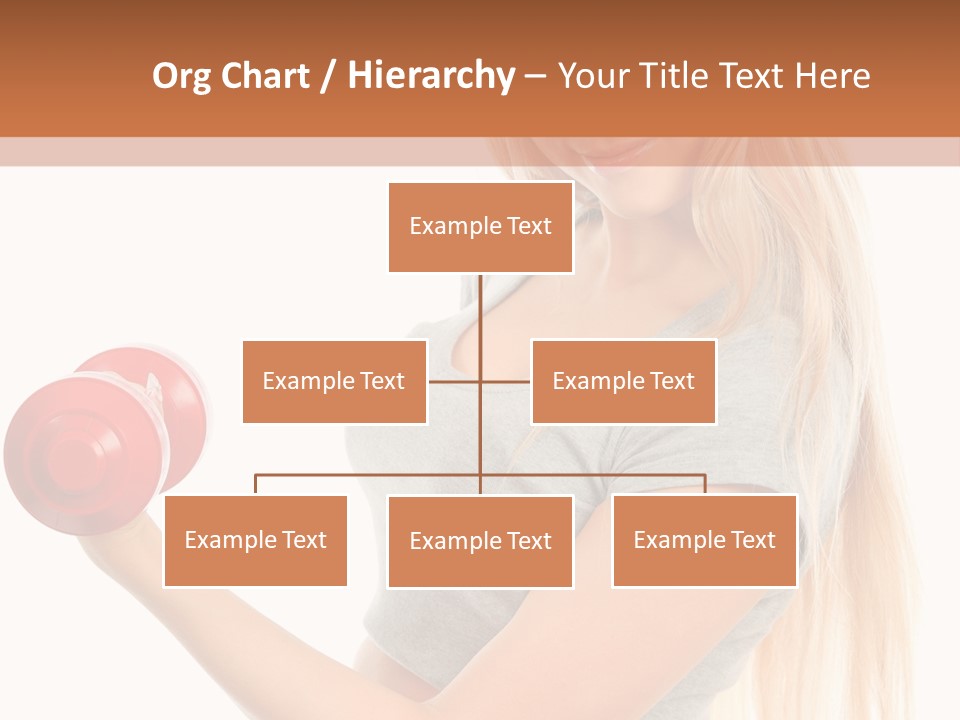 Org Chart / Hierarchy – Your Title Text Here

Example Text

Example Text

Example Text

Example Text

Example Text

Example Text